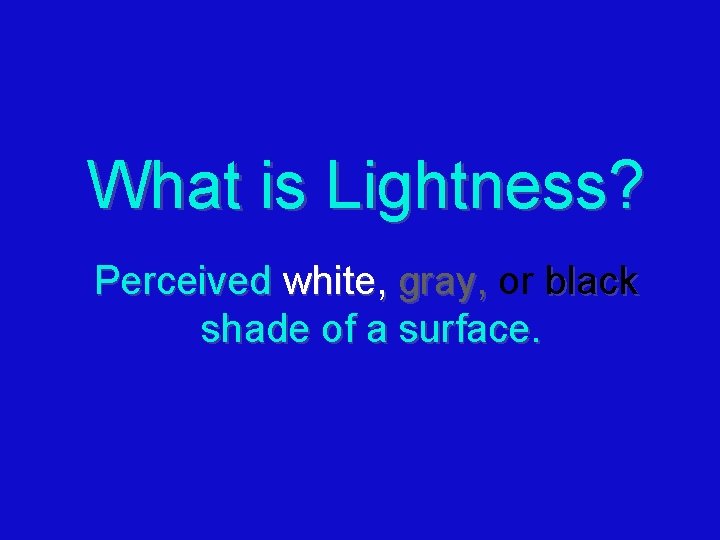 What is Lightness?

Perceived white, gray, or black shade of a surface.